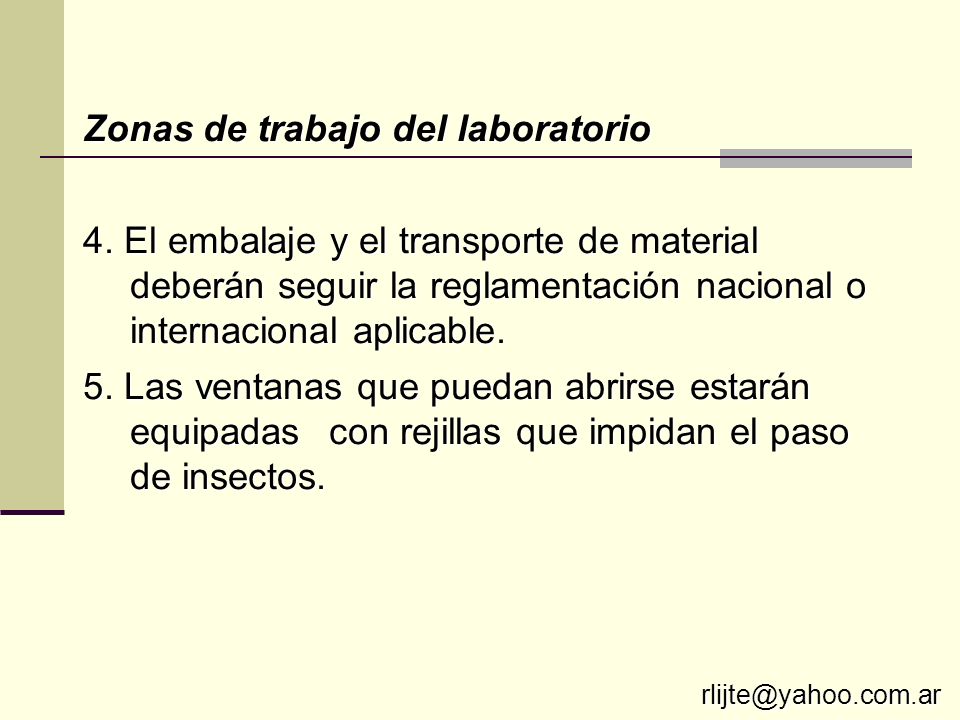 Zonas de trabajo del laboratorio

4. El embalaje y el transporte de material deberán seguir la reglamentación nacional o internacional aplicable.

5. Las ventanas que puedan abrirse estarán equipadas con rejillas que impidan el paso de insectos.

rlijte@yahoo.com.ar